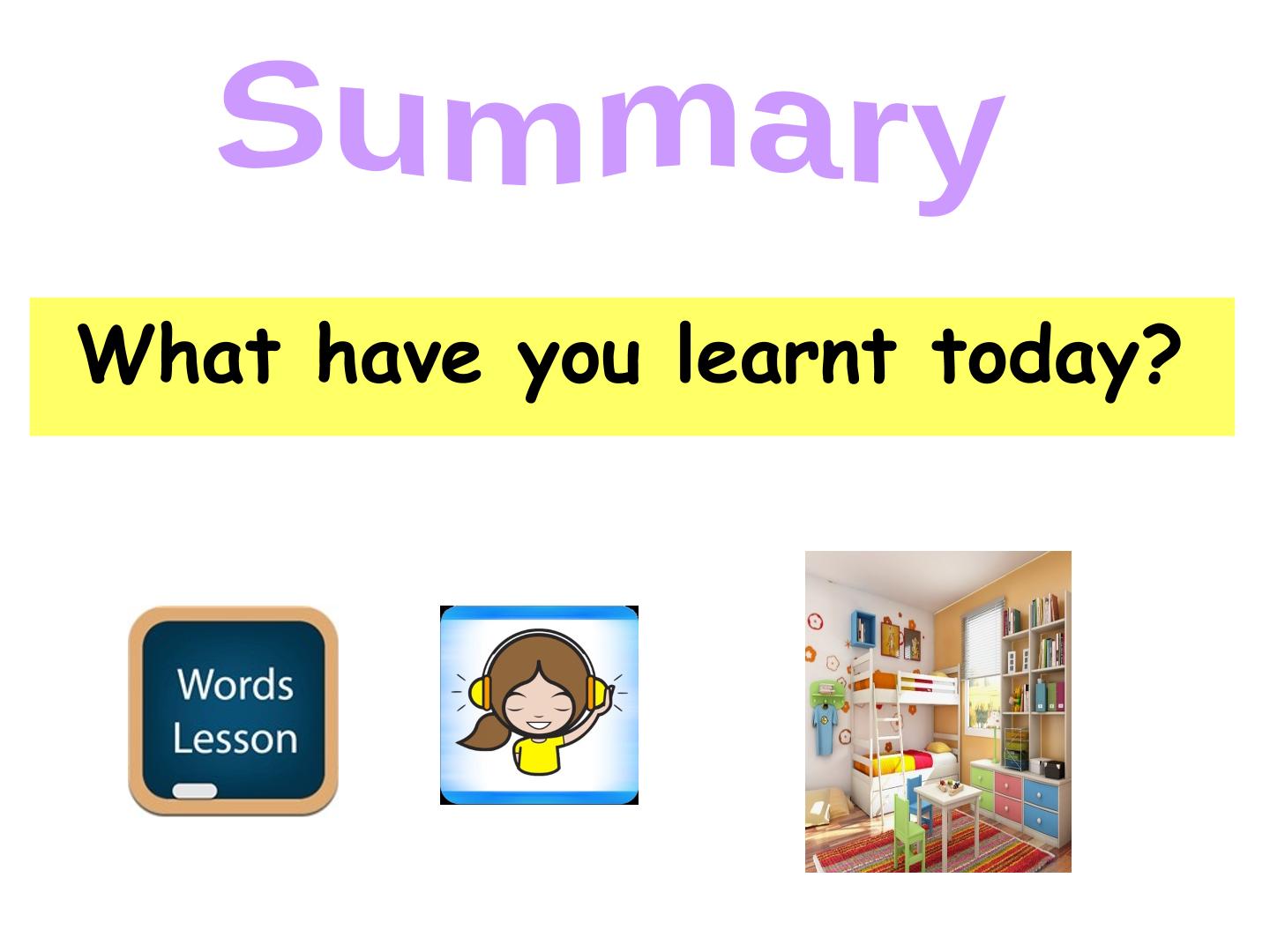 Summary

What have you learnt today?

Words
Lesson